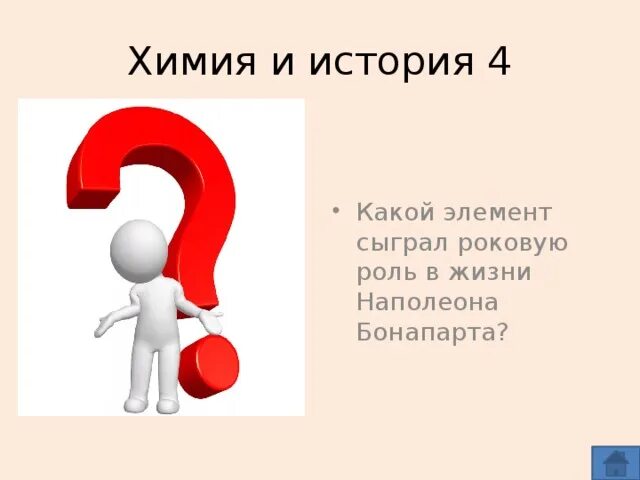 Химия и история 4

• Какой элемент сыграл роковую роль в жизни Наполеона Бонапарта?